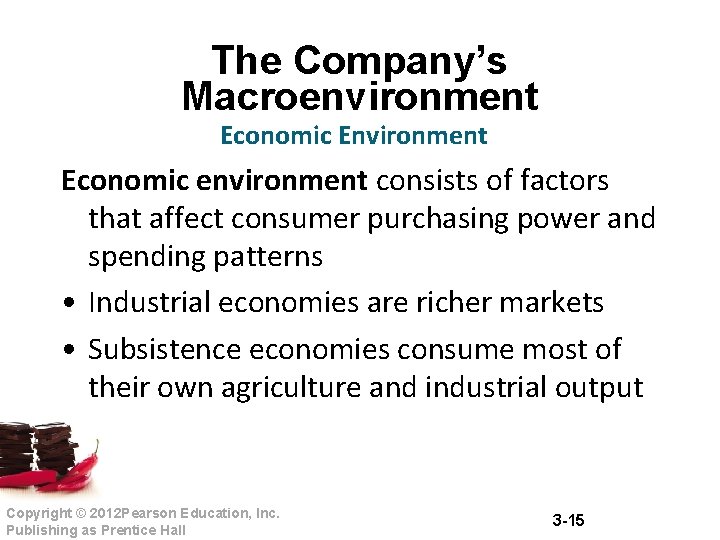 The Company's Macroenvironment
Economic Environment

Economic environment consists of factors that affect consumer purchasing power and spending patterns

• Industrial economies are richer markets

• Subsistence economies consume most of their own agriculture and industrial output

Copyright © 2012Pearson Education, Inc.
Publishing as Prentice Hall

3-15